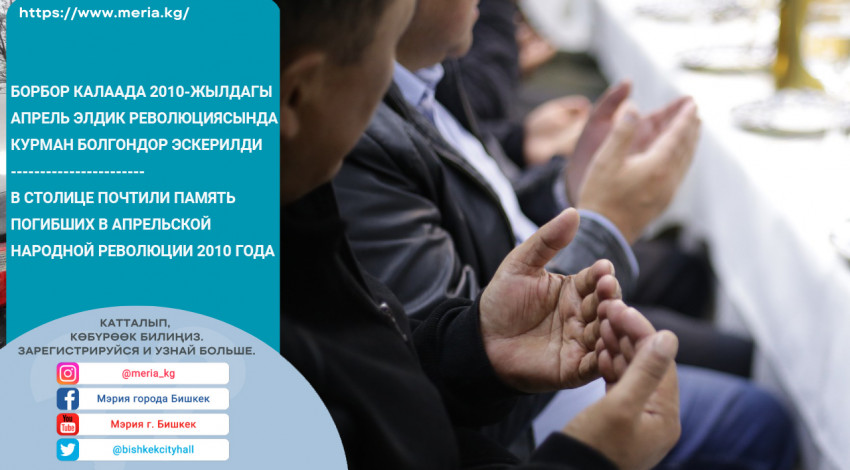 https://www.meria.kg/

БОРБОР КАЛААДА 2010-ЖЫЛДАГЫ АПРЕЛЬ ЭЛДИК РЕВОЛЮЦИЯСЫНДА КУРМАН БОЛГОНДОР ЭСКЕРИЛДИ

----------------------

В СТОЛИЦЕ ПОЧТИЛИ ПАМЯТЬ ПОГИБШИХ В АПРЕЛЬСКОЙ НАРОДНОЙ РЕВОЛЮЦИИ 2010 ГОДА

КАТТАЛЫП, КӨБҮРӨӨК БИЛИҢИЗ.
ЗАРЕГИСТРИРУЙСЯ И УЗНАЙ БОЛЬШЕ.

@meria_kg

Мэрия города Бишкек

You Tube Мэрия г. Бишкек

@bishkekcityhall